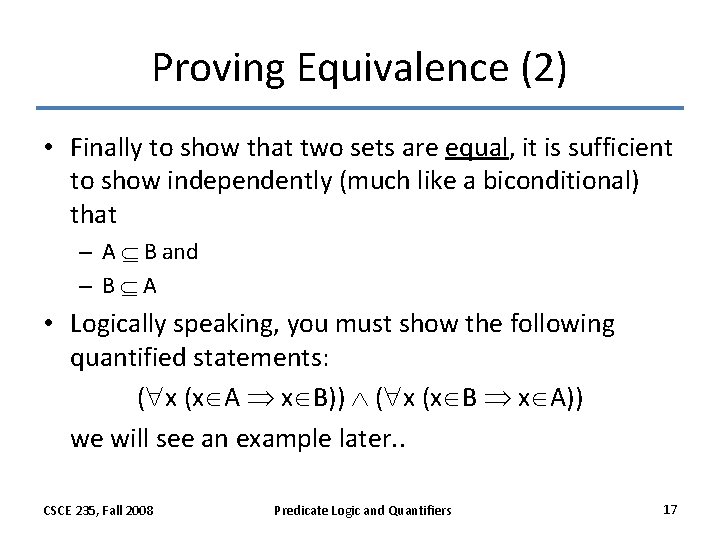 Proving Equivalence (2)

• Finally to show that two sets are equal, it is sufficient to show independently (much like a biconditional) that

– $A \subseteq B$ and

– $B \subseteq A$

• Logically speaking, you must show the following quantified statements:

$(\forall x\ (x \in A \Rightarrow x \in B)) \wedge (\forall x\ (x \in B \Rightarrow x \in A))$

we will see an example later..

CSCE 235, Fall 2008

Predicate Logic and Quantifiers

17